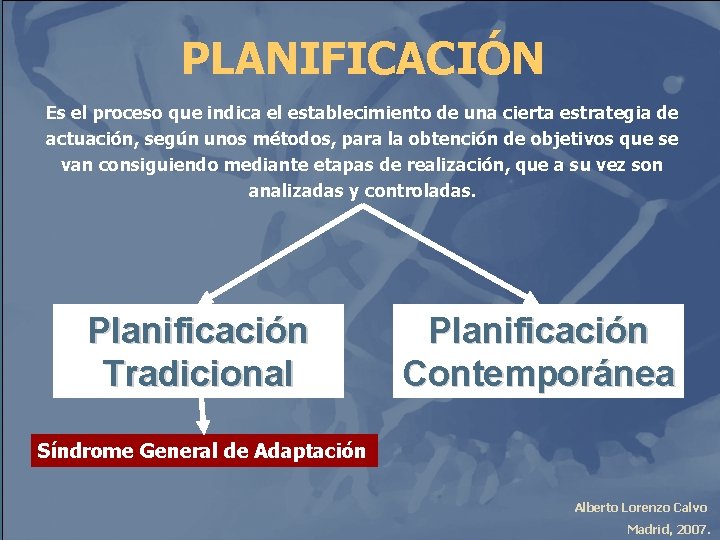 PLANIFICACIÓN

Es el proceso que indica el establecimiento de una cierta estrategia de actuación, según unos métodos, para la obtención de objetivos que se van consiguiendo mediante etapas de realización, que a su vez son analizadas y controladas.

Planificación Tradicional

Planificación Contemporánea

Síndrome General de Adaptación

Alberto Lorenzo Calvo
Madrid, 2007.